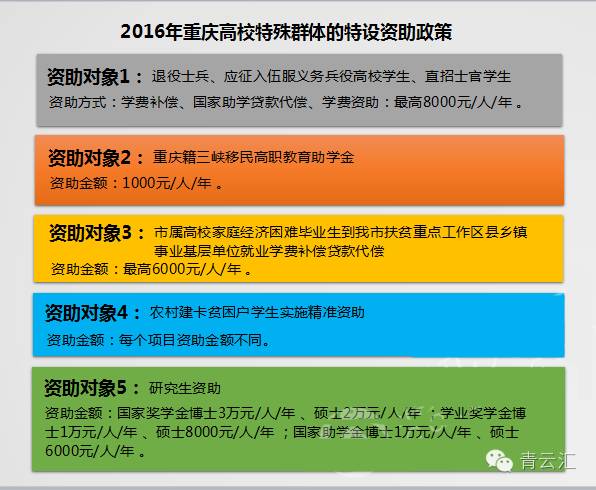 2016年重庆高校特殊群体的特设资助政策

资助对象1：退役士兵、应征入伍服义务兵役高校学生、直招士官学生
资助方式：学费补偿、国家助学贷款代偿、学费资助：最高8000元/人/年。

资助对象2：重庆籍三峡移民高职教育助学金
资助金额：1000元/人/年。

资助对象3：市属高校家庭经济困难毕业生到我市扶贫重点工作区县乡镇事业基层单位就业学费补偿贷款代偿
资助金额：最高6000元/人/年。

资助对象4：农村建卡贫困户学生实施精准资助
资助金额：每个项目资助金额不同。

资助对象5：研究生资助
资助金额：国家奖学金博士3万元/人/年、硕士2万元/人/年；学业奖学金博士1万元/人/年、硕士8000元/人/年；国家助学金博士1万元/人/年、硕士6000元/人/年。

青云汇